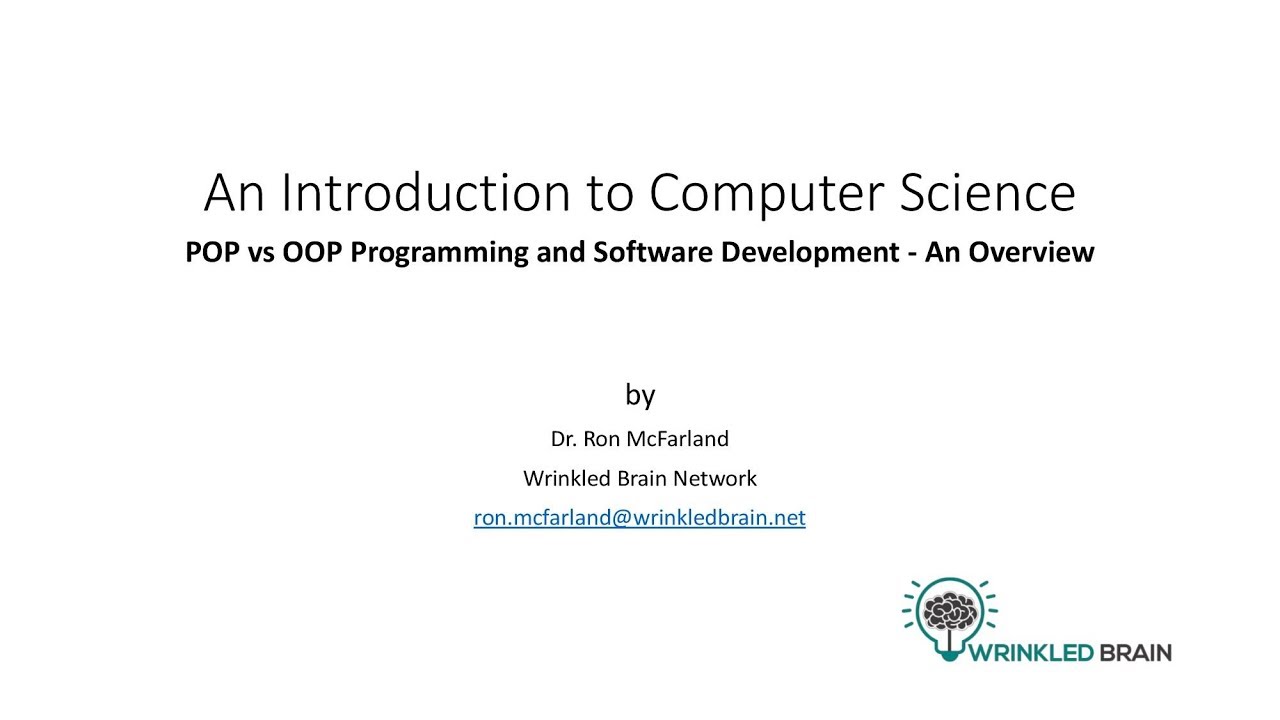 An Introduction to Computer Science

POP vs OOP Programming and Software Development - An Overview

by

Dr. Ron McFarland

Wrinkled Brain Network

ron.mcfarland@wrinkledbrain.net

WRINKLED BRAIN